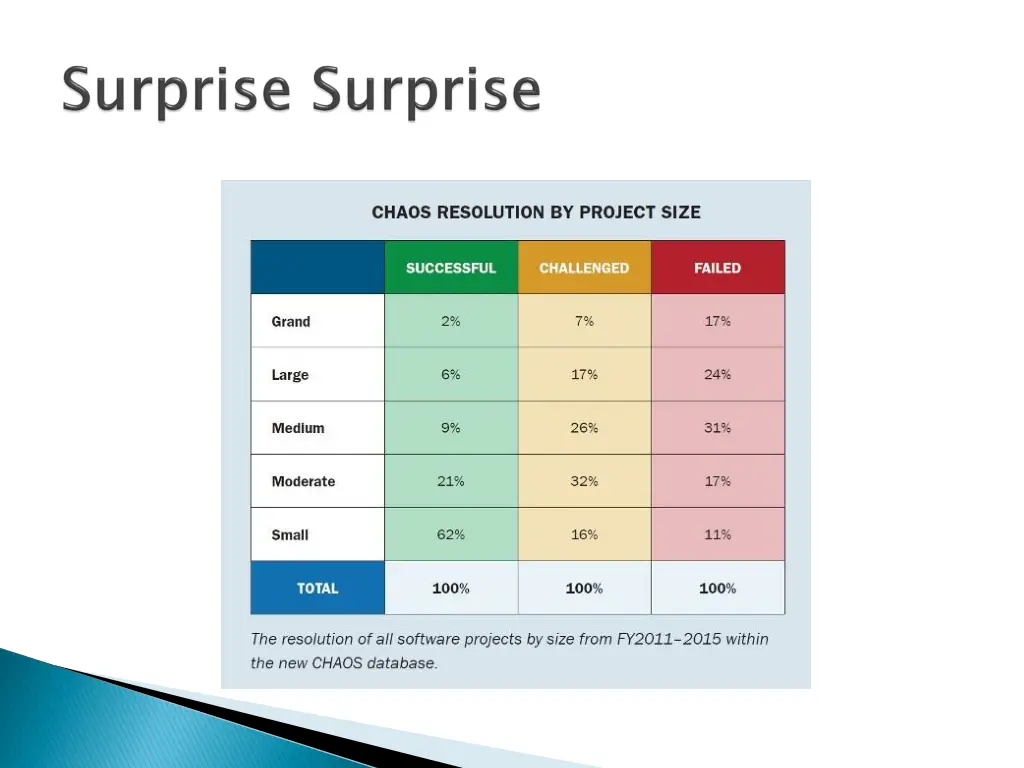 Surprise Surprise

CHAOS RESOLUTION BY PROJECT SIZE

| | SUCCESSFUL | CHALLENGED | FAILED |
|---|---|---|---|
| Grand | 2% | 7% | 17% |
| Large | 6% | 17% | 24% |
| Medium | 9% | 26% | 31% |
| Moderate | 21% | 32% | 17% |
| Small | 62% | 16% | 11% |
| TOTAL | 100% | 100% | 100% |

The resolution of all software projects by size from FY2011–2015 within the new CHAOS database.